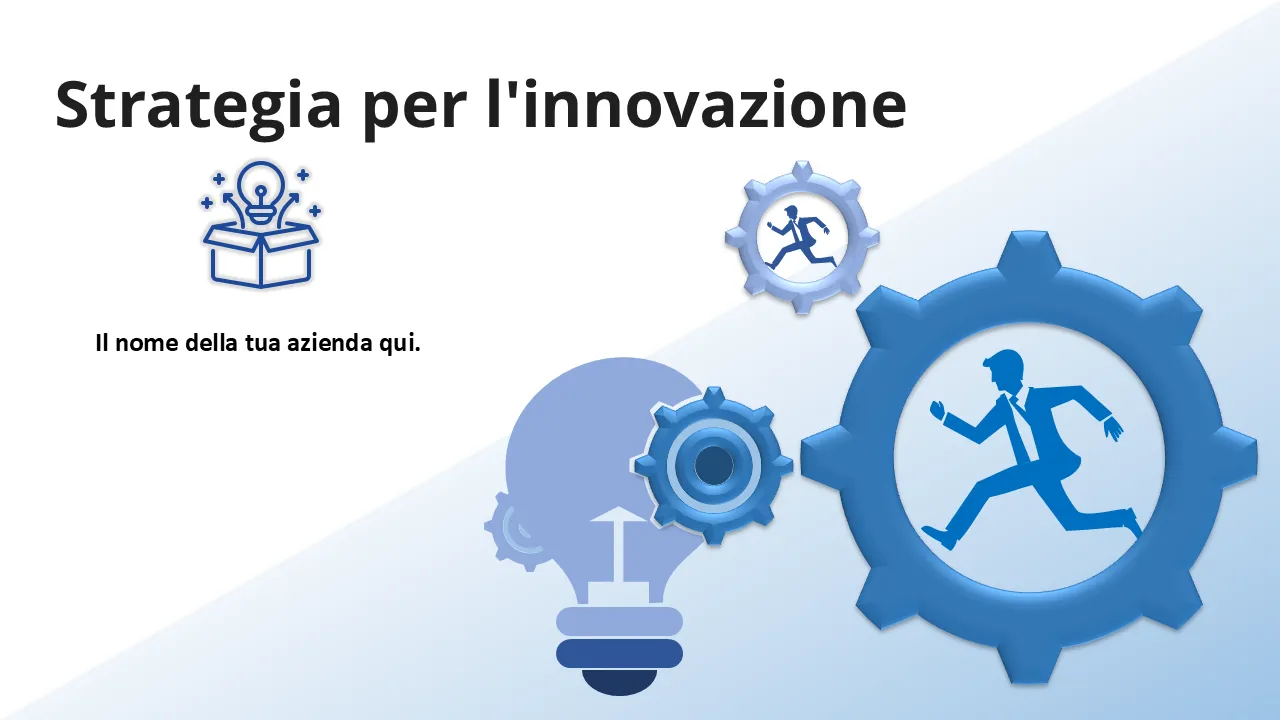 Strategia per l'innovazione

Il nome della tua azienda qui.